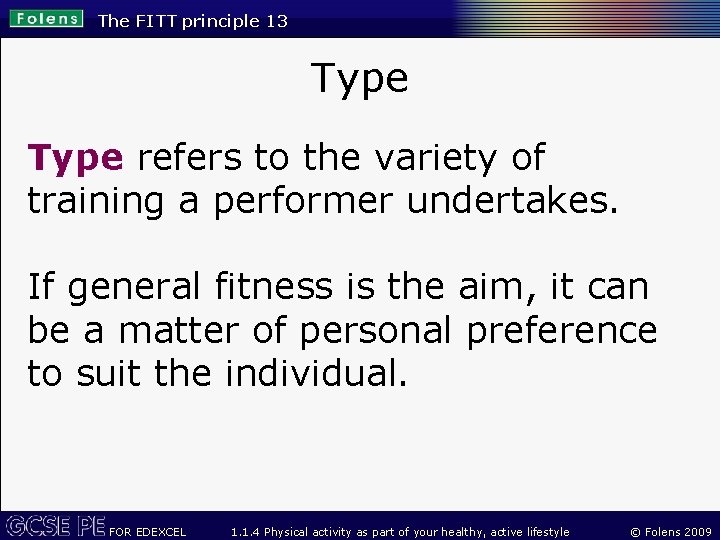 Folens The FITT principle 13

Type

Type refers to the variety of training a performer undertakes.

If general fitness is the aim, it can be a matter of personal preference to suit the individual.

GCSE PE FOR EDEXCEL 1.1.4 Physical activity as part of your healthy, active lifestyle © Folens 2009